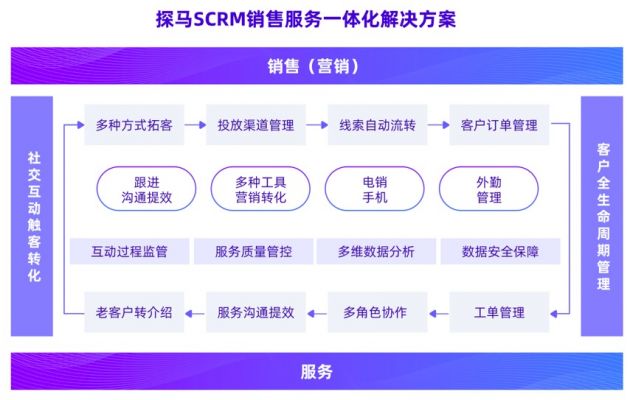 探马SCRM销售服务一体化解决方案

销售（营销）

社交互动触客转化

多种方式拓客

投放渠道管理

线索自动流转

客户订单管理

跟进沟通提效

多种工具营销转化

电销手机

外勤管理

互动过程监管

服务质量管控

多维数据分析

数据安全保障

老客户转介绍

服务沟通提效

多角色协作

工单管理

客户全生命周期管理

服务